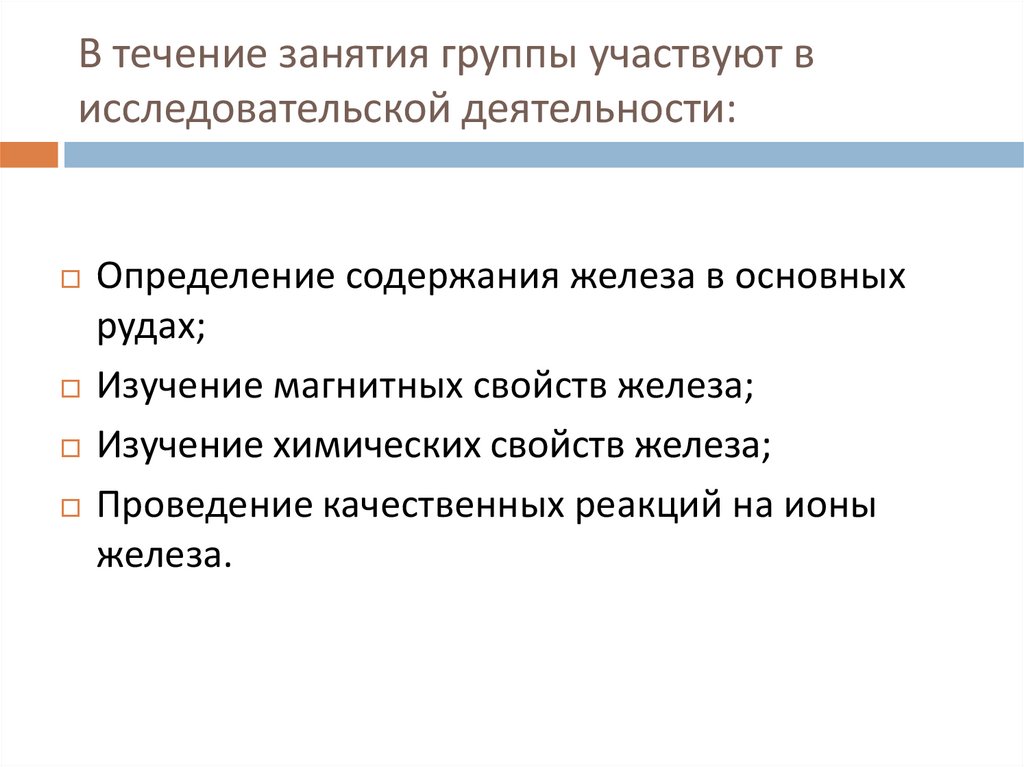 В течение занятия группы участвуют в исследовательской деятельности:

□ Определение содержания железа в основных рудах;
□ Изучение магнитных свойств железа;
□ Изучение химических свойств железа;
□ Проведение качественных реакций на ионы железа.